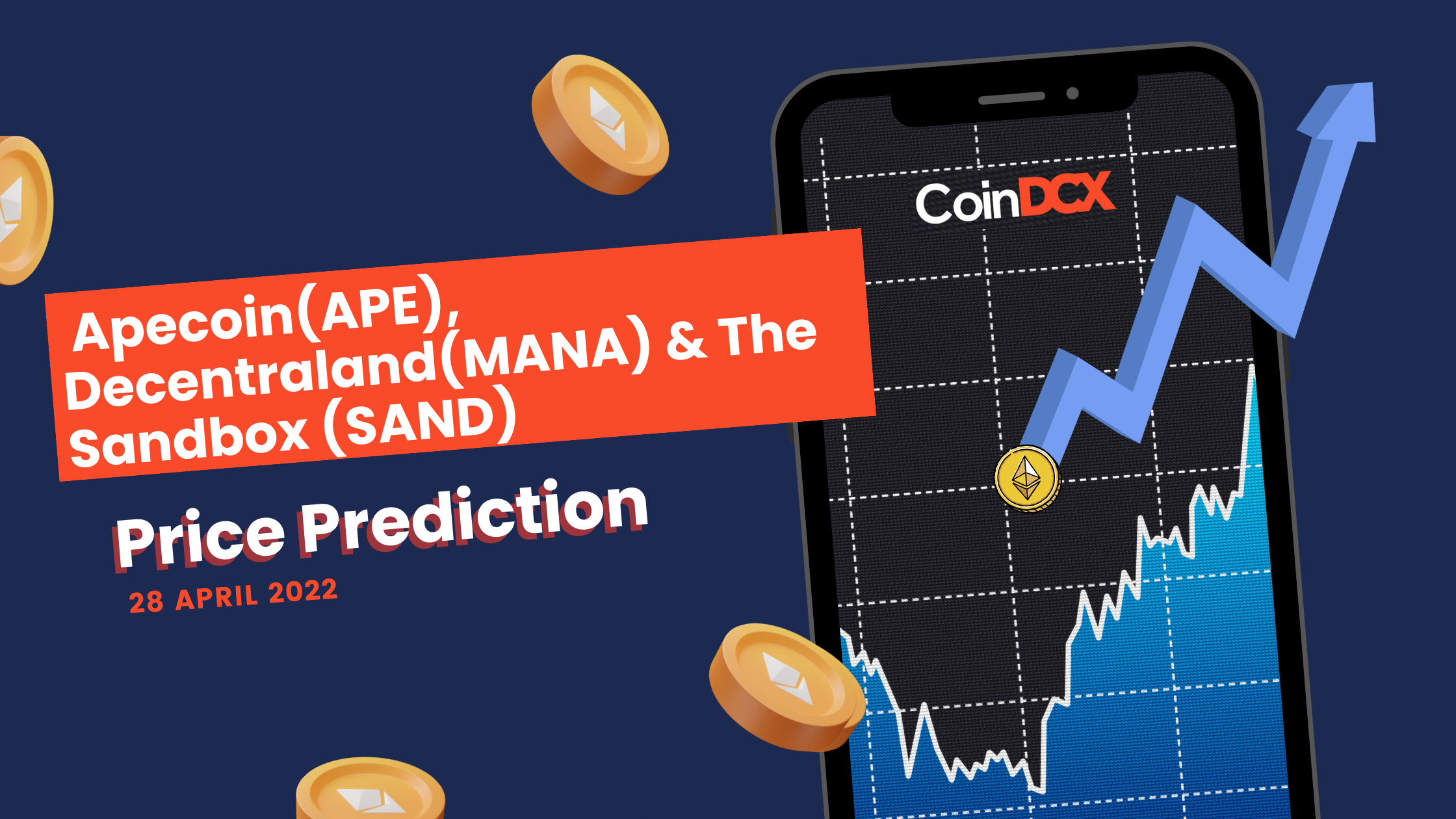 CoinDCX

Apecoin(APE), Decentraland(MANA) & The Sandbox (SAND)

Price Prediction

28 APRIL 2022